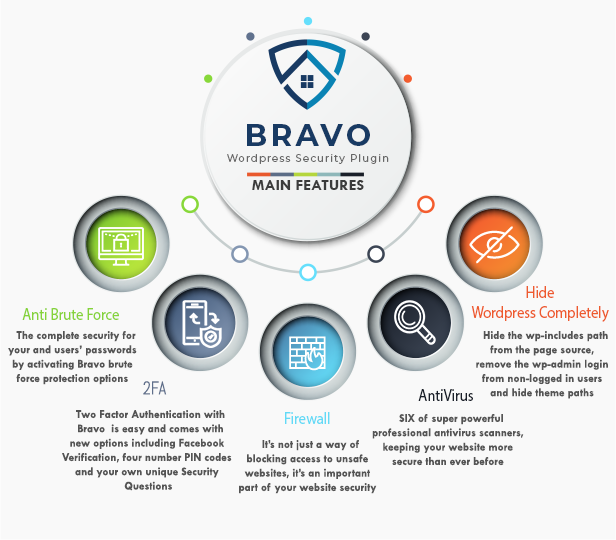 BRAVO
Wordpress Security Plugin
MAIN FEATURES

Anti Brute Force
The complete security for your and users' passwords by activating Bravo brute force protection options

2FA
Two Factor Authentication with Bravo is easy and comes with new options including Facebook Verification, four number PIN codes and your own unique Security Questions

Firewall
It's not just a way of blocking access to unsafe websites, it's an important part of your website security

AntiVirus
SIX of super powerful professional antivirus scanners, keeping your website more secure than ever before

Hide Wordpress Completely
Hide the wp-includes path from the page source, remove the wp-admin login from non-logged in users and hide theme paths